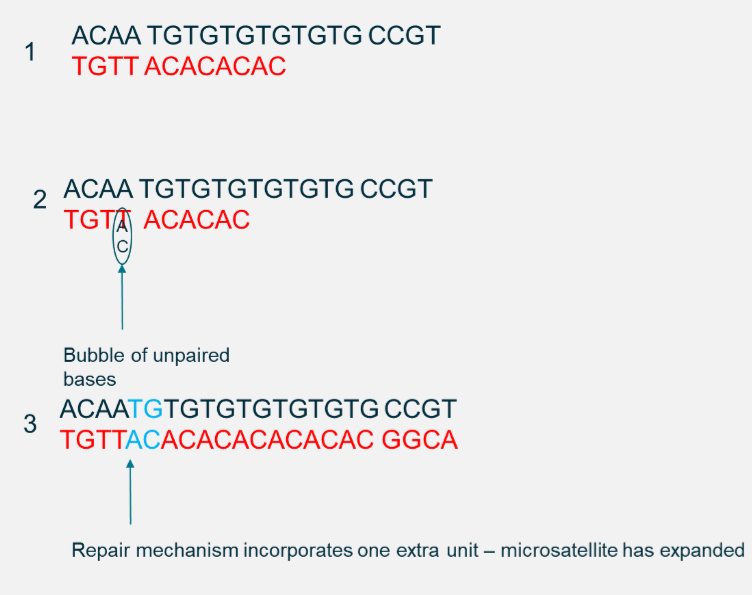 1 ACAA TGTGTGTGTGTG CCGT
TGTT ACACACAC

2 ACAA TGTGTGTGTGTG CCGT
TGTT ACACAC
A
C

Bubble of unpaired bases

3 ACAATGTGTGTGTGTGTG CCGT
TGTTACACACACACACAC GGCA

Repair mechanism incorporates one extra unit – microsatellite has expanded